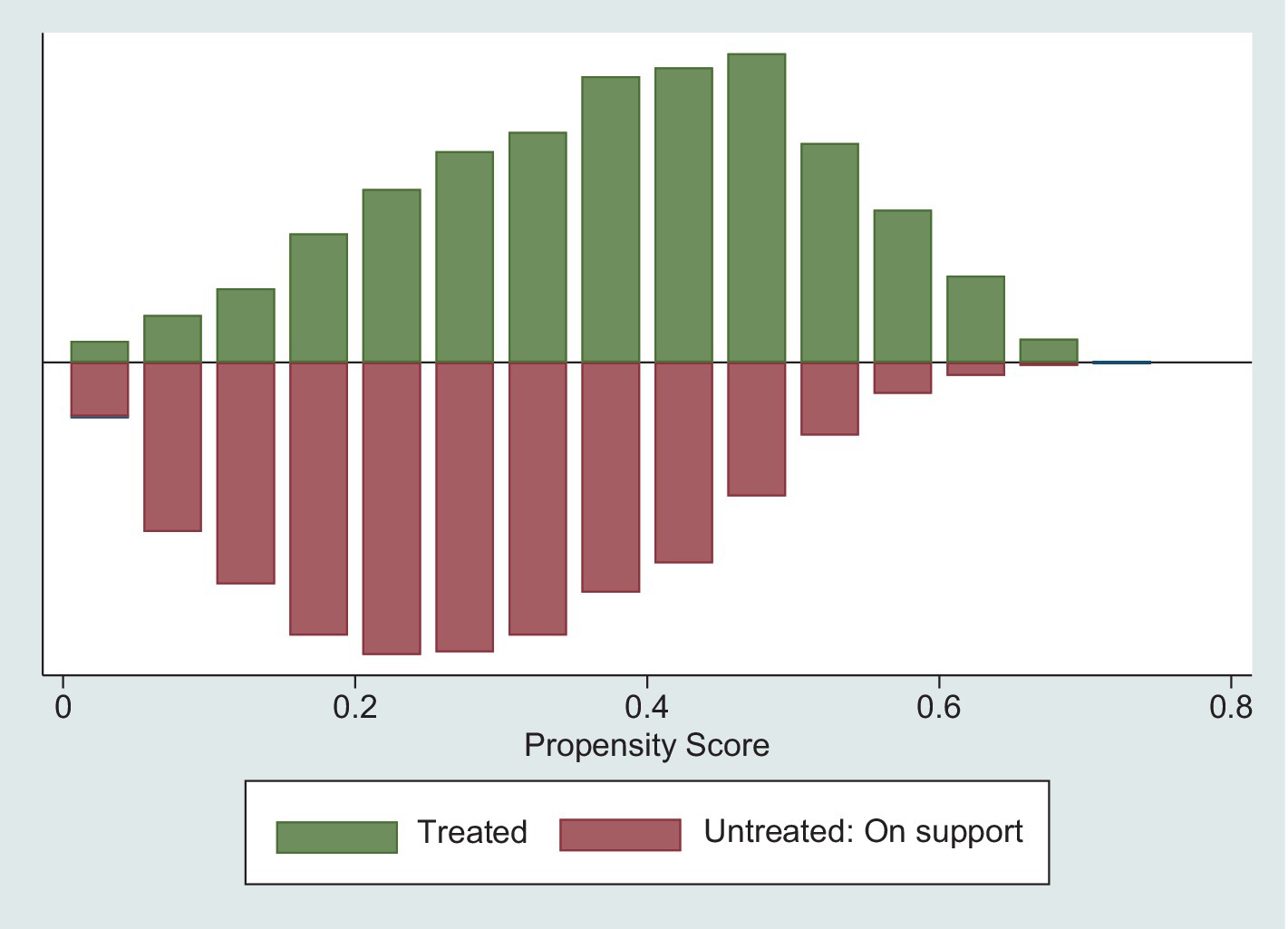 0
0.2
0.4
0.6
0.8
Propensity Score

Treated
Untreated: On support